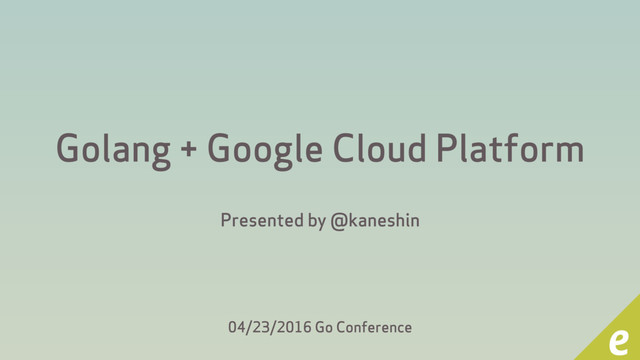 Golang + Google Cloud Platform

Presented by @kaneshin

04/23/2016 Go Conference

e